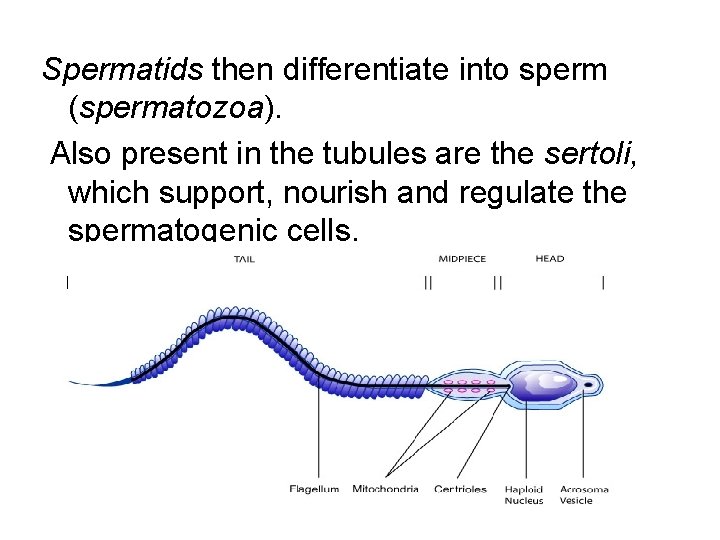 Spermatids then differentiate into sperm (spermatozoa).

Also present in the tubules are the sertoli, which support, nourish and regulate the spermatogenic cells.

TAIL
MIDPIECE
HEAD

Flagellum
Mitochondria
Centrioles
Haploid Nucleus
Acrosoma Vesicle